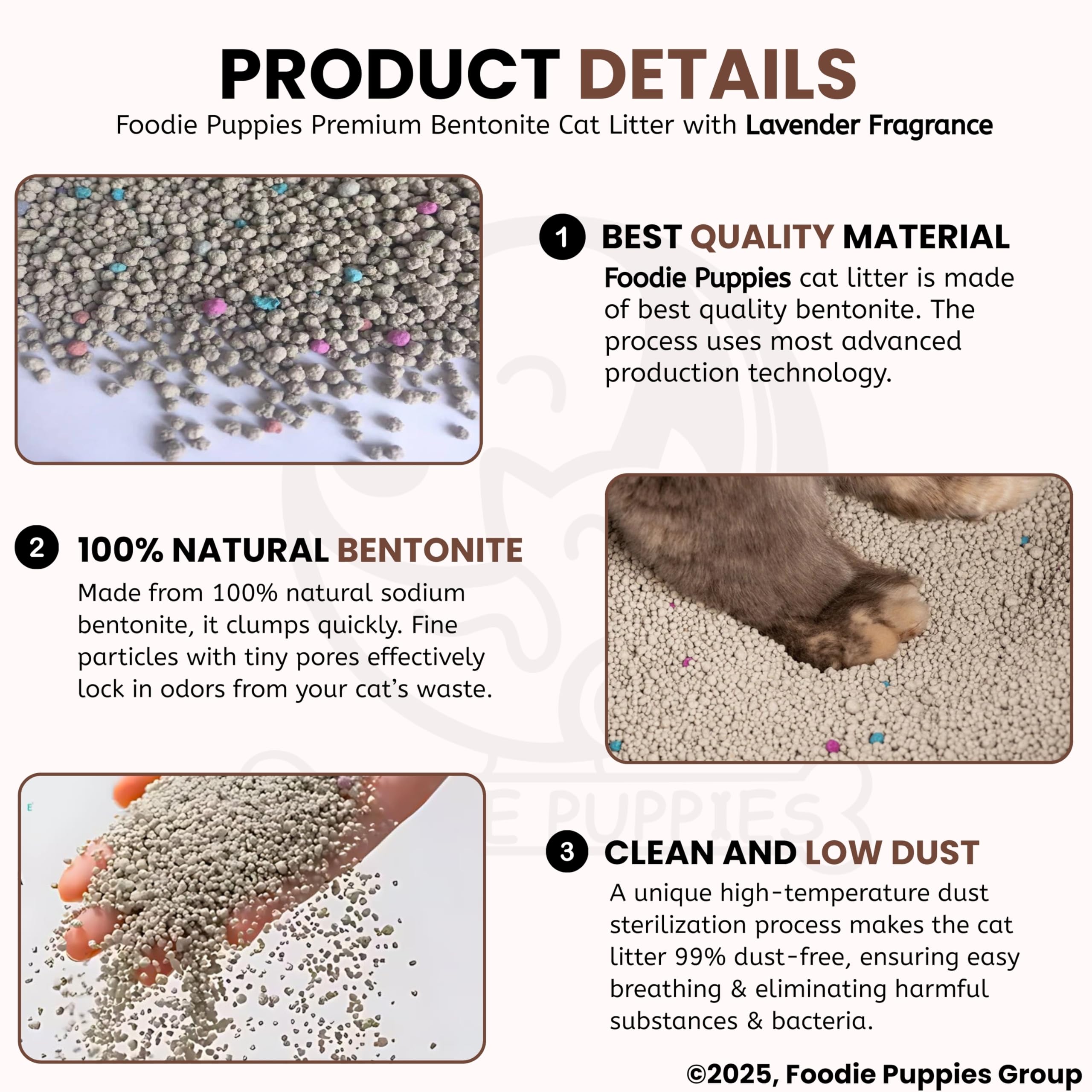 PRODUCT DETAILS
Foodie Puppies Premium Bentonite Cat Litter with Lavender Fragrance

1 BEST QUALITY MATERIAL
Foodie Puppies cat litter is made of best quality bentonite. The process uses most advanced production technology.

2 100% NATURAL BENTONITE
Made from 100% natural sodium bentonite, it clumps quickly. Fine particles with tiny pores effectively lock in odors from your cat's waste.

E PUPPIES

3 CLEAN AND LOW DUST
A unique high-temperature dust sterilization process makes the cat litter 99% dust-free, ensuring easy breathing & eliminating harmful substances & bacteria.

©2025, Foodie Puppies Group